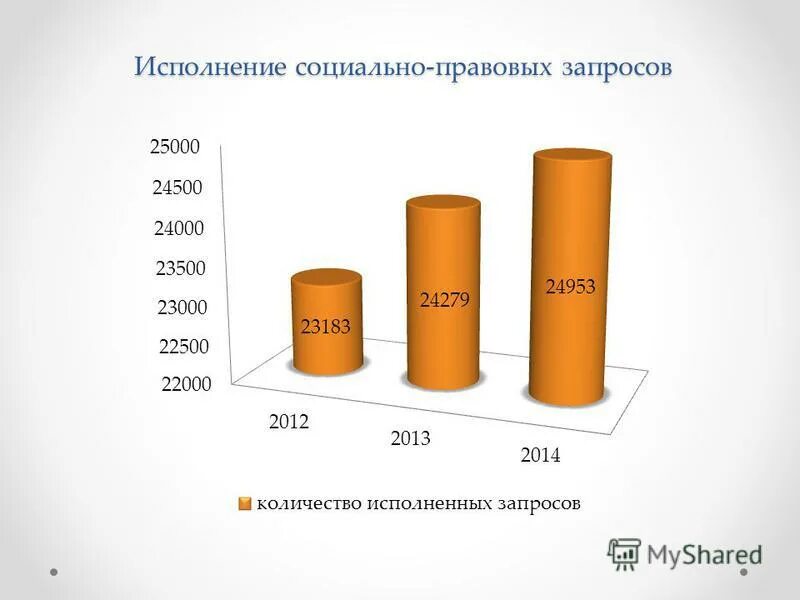 Исполнение социально-правовых запросов

25000
24500
24000
23500
23000
22500
22000

23183
24279
24953

2012
2013
2014

количество исполненных запросов

MyShared